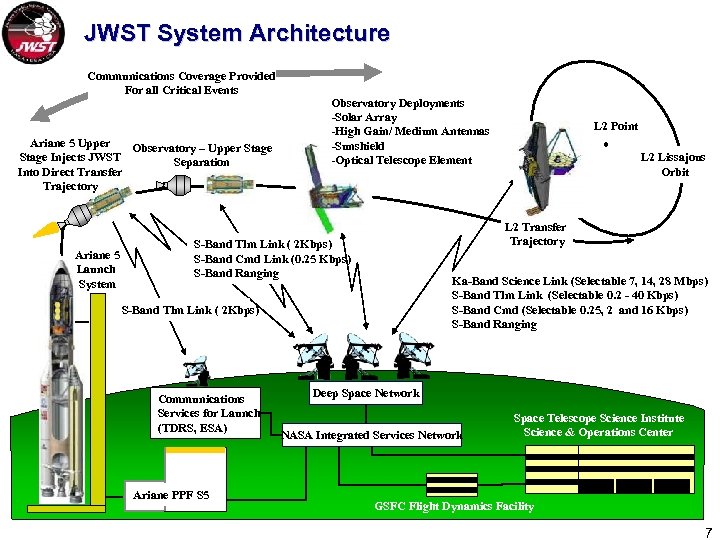 JWST

JWST System Architecture

Communications Coverage Provided For all Critical Events

Ariane 5 Upper Stage Injects JWST Into Direct Transfer Trajectory

Observatory – Upper Stage Separation

Observatory Deployments
-Solar Array
-High Gain/ Medium Antennas
-Sunshield
-Optical Telescope Element

L2 Point

L2 Lissajous Orbit

L2 Transfer Trajectory

Ariane 5 Launch System

S-Band Tlm Link ( 2Kbps)
S-Band Cmd Link (0.25 Kbps)
S-Band Ranging

S-Band Tlm Link ( 2Kbps)

Ka-Band Science Link (Selectable 7, 14, 28 Mbps)
S-Band Tlm Link (Selectable 0.2 - 40 Kbps)
S-Band Cmd (Selectable 0.25, 2 and 16 Kbps)
S-Band Ranging

Communications Services for Launch (TDRS, ESA)

Deep Space Network

NASA Integrated Services Network

Space Telescope Science Institute Science & Operations Center

Ariane PPF S5

GSFC Flight Dynamics Facility

7